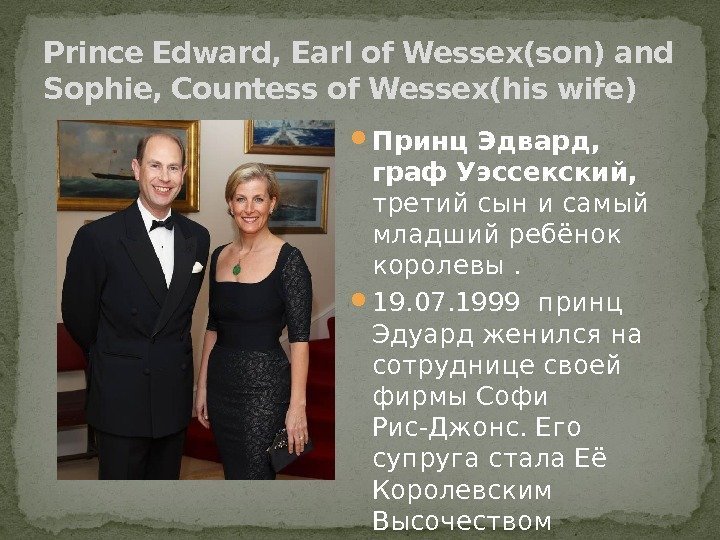 Prince Edward, Earl of Wessex(son) and Sophie, Countess of Wessex(his wife)

Принц Эдвард, граф Уэссекский, третий сын и самый младший ребёнок королевы .

19.07.1999 принц Эдуард женился на сотруднице своей фирмы Софи Рис-Джонс. Его супруга стала Её Королевским Высочеством